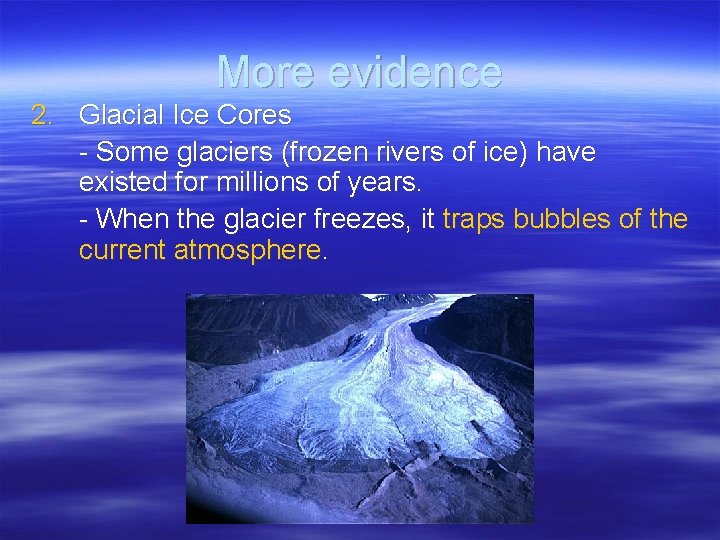 More evidence

2. Glacial Ice Cores

- Some glaciers (frozen rivers of ice) have existed for millions of years.

- When the glacier freezes, it traps bubbles of the current atmosphere.